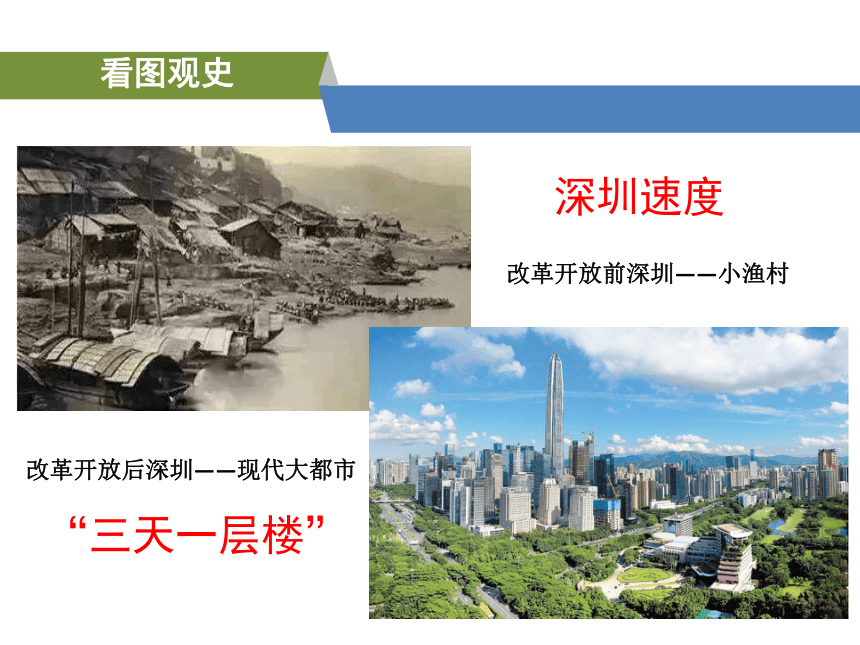 看图观史

深圳速度

改革开放前深圳——小渔村

改革开放后深圳——现代大都市

“三天一层楼”